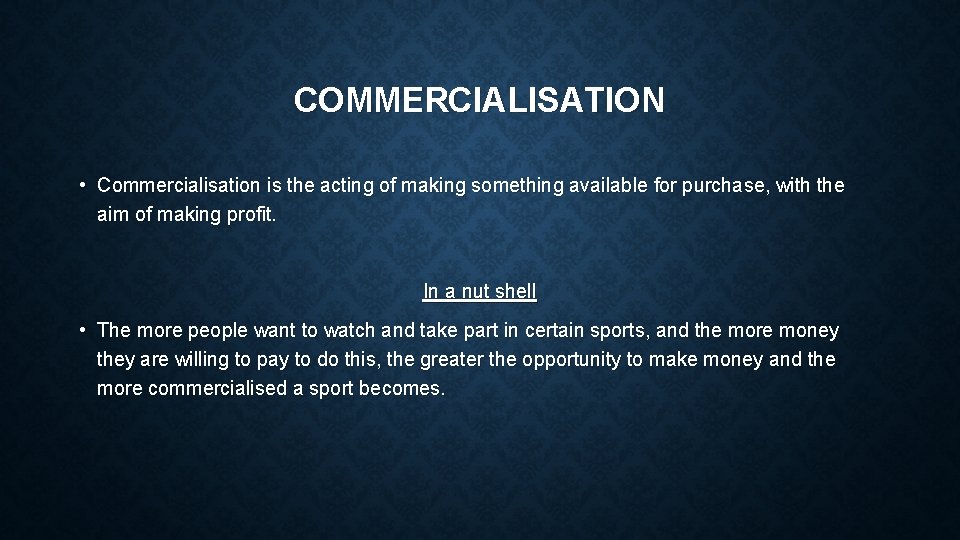 COMMERCIALISATION

• Commercialisation is the acting of making something available for purchase, with the aim of making profit.

In a nut shell

• The more people want to watch and take part in certain sports, and the more money they are willing to pay to do this, the greater the opportunity to make money and the more commercialised a sport becomes.